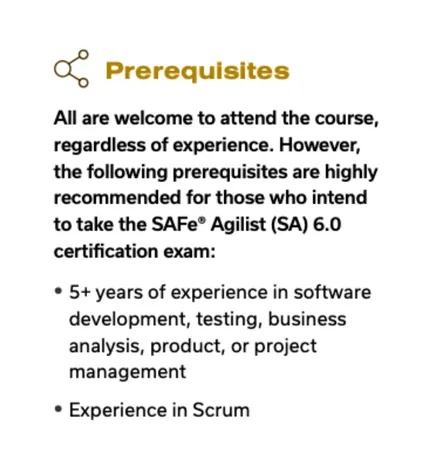 Prerequisites

All are welcome to attend the course, regardless of experience. However, the following prerequisites are highly recommended for those who intend to take the SAFe® Agilist (SA) 6.0 certification exam:

• 5+ years of experience in software development, testing, business analysis, product, or project management

• Experience in Scrum